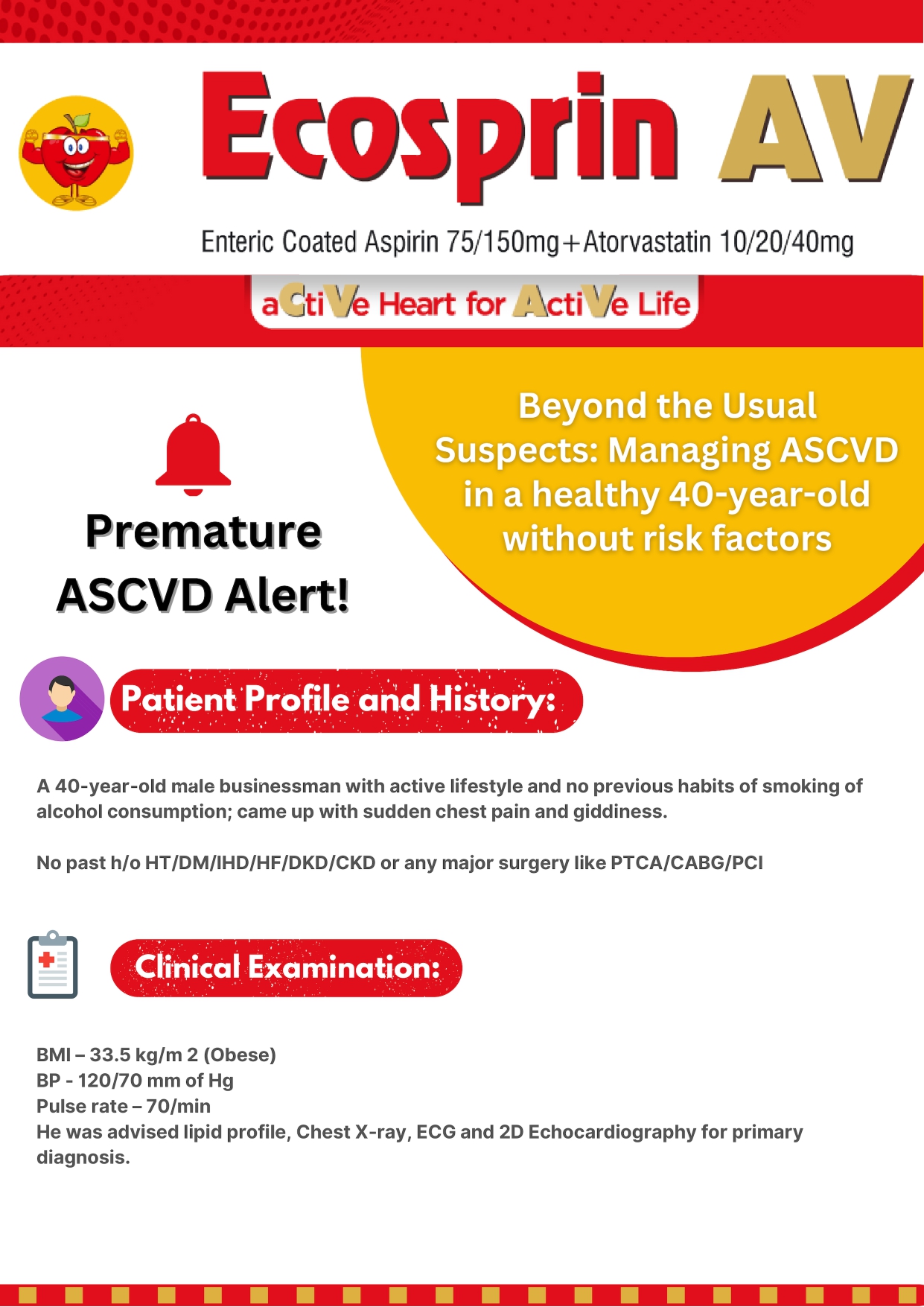 Ecosprin AV

Enteric Coated Aspirin 75/150mg+Atorvastatin 10/20/40mg

aCtiVe Heart for ActiVe Life

Premature ASCVD Alert!

Beyond the Usual Suspects: Managing ASCVD in a healthy 40-year-old without risk factors

Patient Profile and History:

A 40-year-old male businessman with active lifestyle and no previous habits of smoking of alcohol consumption; came up with sudden chest pain and giddiness.

No past h/o HT/DM/IHD/HF/DKD/CKD or any major surgery like PTCA/CABG/PCI

Clinical Examination:

BMI – 33.5 kg/m 2 (Obese)
BP - 120/70 mm of Hg
Pulse rate – 70/min
He was advised lipid profile, Chest X-ray, ECG and 2D Echocardiography for primary diagnosis.